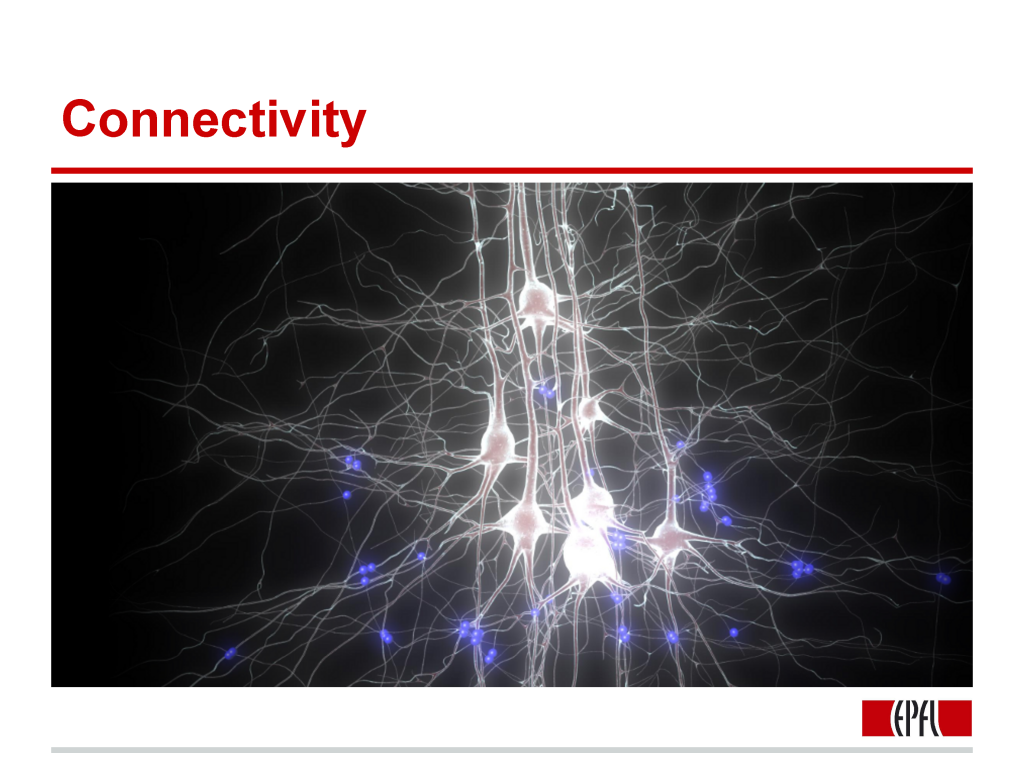 Connectivity

EPFL